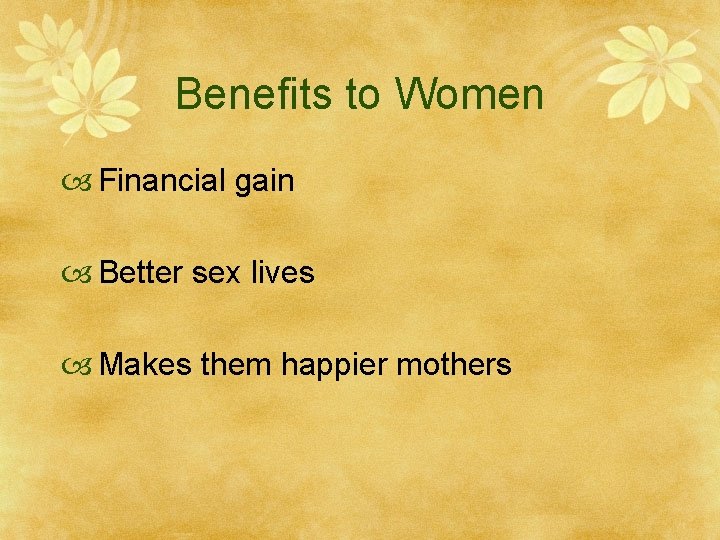 Benefits to Women

Financial gain

Better sex lives

Makes them happier mothers